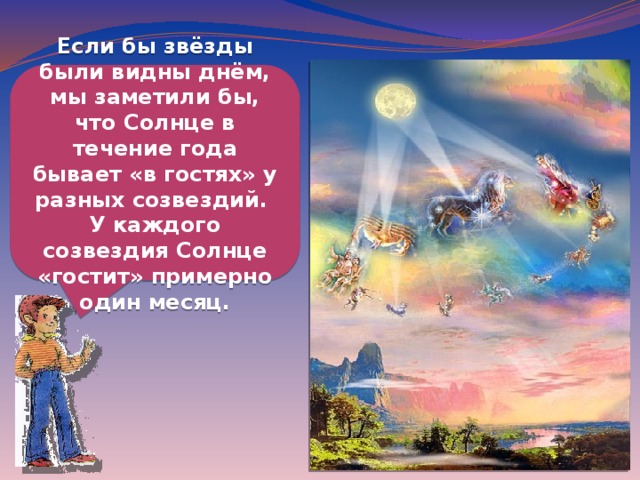 Если бы звёзды были видны днём, мы заметили бы, что Солнце в течение года бывает «в гостях» у разных созвездий. У каждого созвездия Солнце «гостит» примерно один месяц.